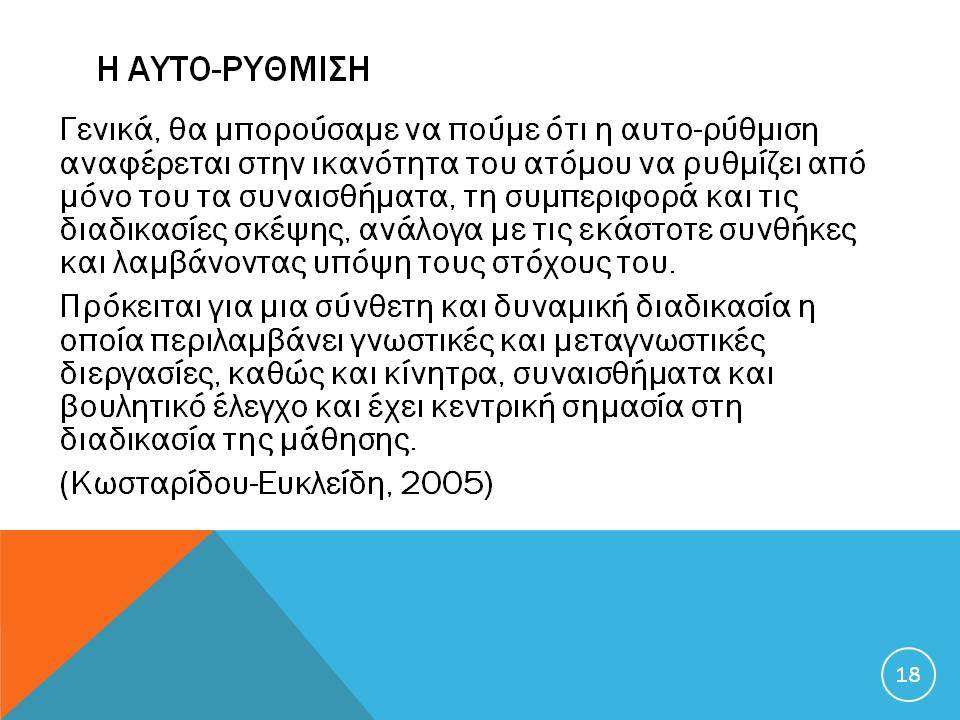 Η ΑΥΤΟ-ΡΥΘΜΙΣΗ

Γενικά, θα μπορούσαμε να πούμε ότι η αυτο-ρύθμιση αναφέρεται στην ικανότητα του ατόμου να ρυθμίζει από μόνο του τα συναισθήματα, τη συμπεριφορά και τις διαδικασίες σκέψης, ανάλογα με τις εκάστοτε συνθήκες και λαμβάνοντας υπόψη τους στόχους του.

Πρόκειται για μια σύνθετη και δυναμική διαδικασία η οποία περιλαμβάνει γνωστικές και μεταγνωστικές διεργασίες, καθώς και κίνητρα, συναισθήματα και βουλητικό έλεγχο και έχει κεντρική σημασία στη διαδικασία της μάθησης.

(Κωσταρίδου-Ευκλείδη, 2005)

18